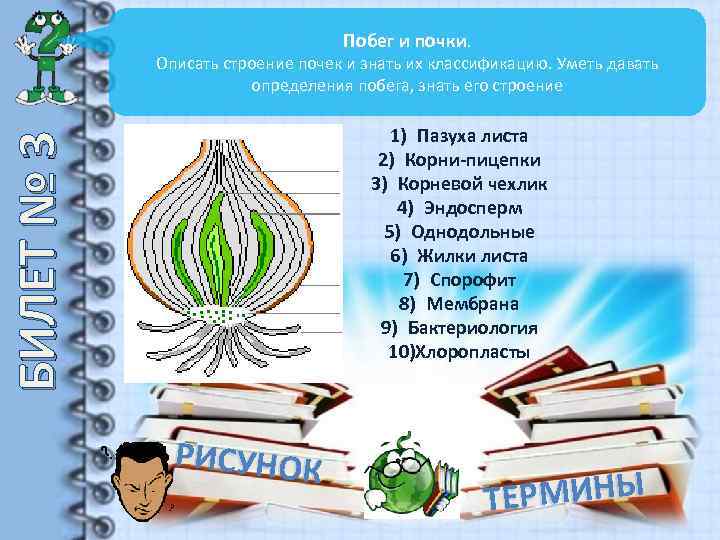 БИЛЕТ № 3

Побег и почки.
Описать строение почек и знать их классификацию. Уметь давать определения побега, знать его строение

1) Пазуха листа
2) Корни-пицепки
3) Корневой чехлик
4) Эндосперм
5) Однодольные
6) Жилки листа
7) Спорофит
8) Мембрана
9) Бактериология
10)Хлоропласты

РИСУНОК

ТЕРМИНЫ